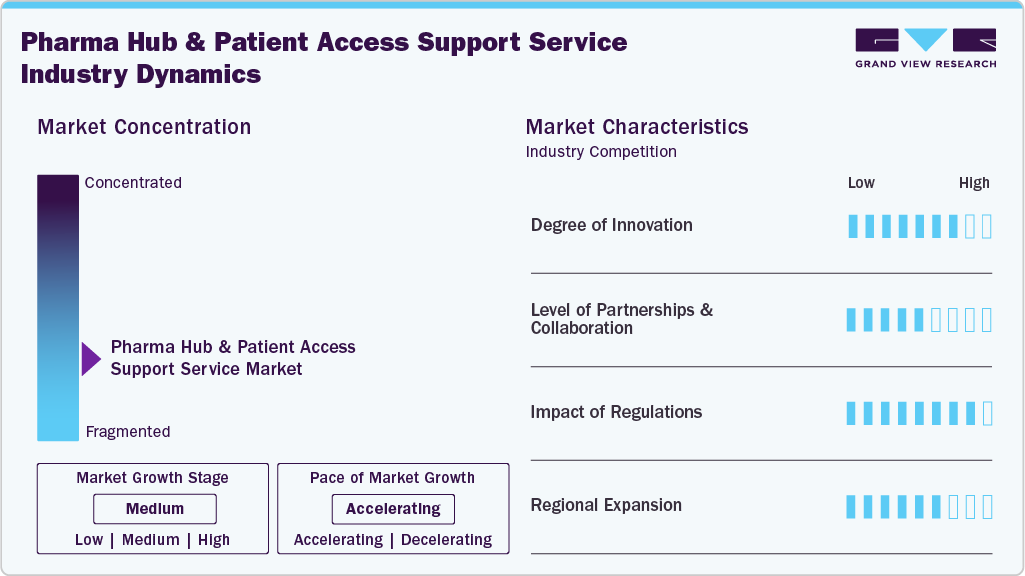 Pharma Hub & Patient Access Support Service Industry Dynamics

GRAND VIEW RESEARCH

Market Concentration

Concentrated

Pharma Hub & Patient Access Support Service Market

Fragmented

Market Growth Stage

Medium

Low | Medium | High

Pace of Market Growth

Accelerating

Accelerating | Decelerating

Market Characteristics

Industry Competition

Low

High

Degree of Innovation

Level of Partnerships & Collaboration

Impact of Regulations

Regional Expansion